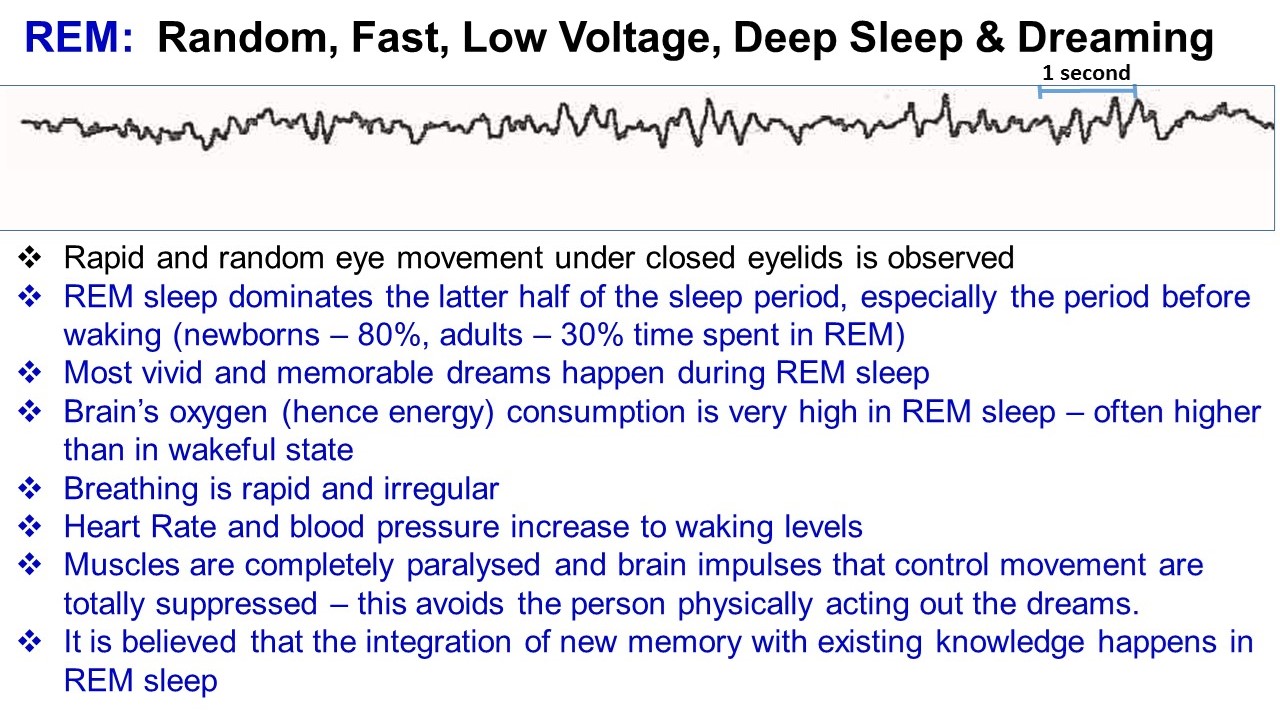 REM: Random, Fast, Low Voltage, Deep Sleep & Dreaming

1 second

❖ Rapid and random eye movement under closed eyelids is observed
❖ REM sleep dominates the latter half of the sleep period, especially the period before waking (newborns – 80%, adults – 30% time spent in REM)
❖ Most vivid and memorable dreams happen during REM sleep
❖ Brain's oxygen (hence energy) consumption is very high in REM sleep – often higher than in wakeful state
❖ Breathing is rapid and irregular
❖ Heart Rate and blood pressure increase to waking levels
❖ Muscles are completely paralysed and brain impulses that control movement are totally suppressed – this avoids the person physically acting out the dreams.
❖ It is believed that the integration of new memory with existing knowledge happens in REM sleep